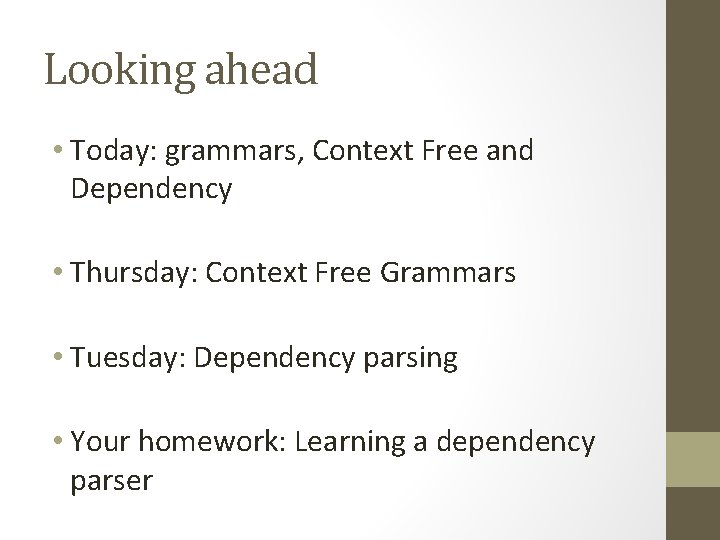 Looking ahead

• Today: grammars, Context Free and Dependency

• Thursday: Context Free Grammars

• Tuesday: Dependency parsing

• Your homework: Learning a dependency parser